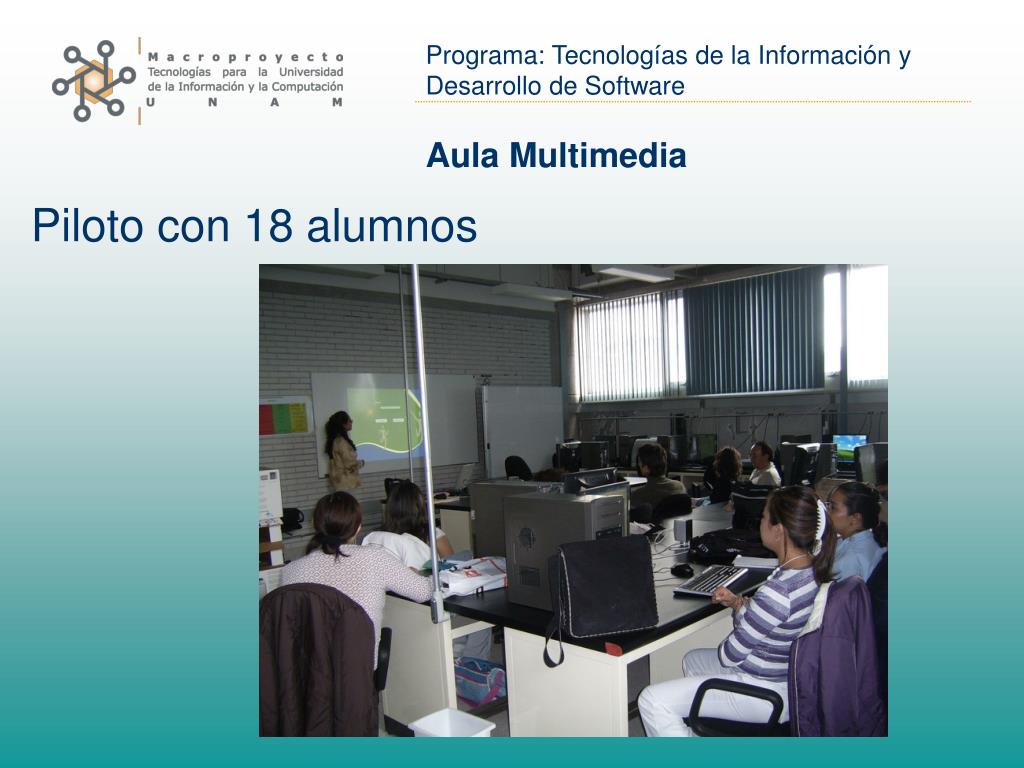 Macroproyecto
Tecnologías para la Universidad de la Información y la Computación
U N A M

Programa: Tecnologías de la Información y Desarrollo de Software

Aula Multimedia

Piloto con 18 alumnos